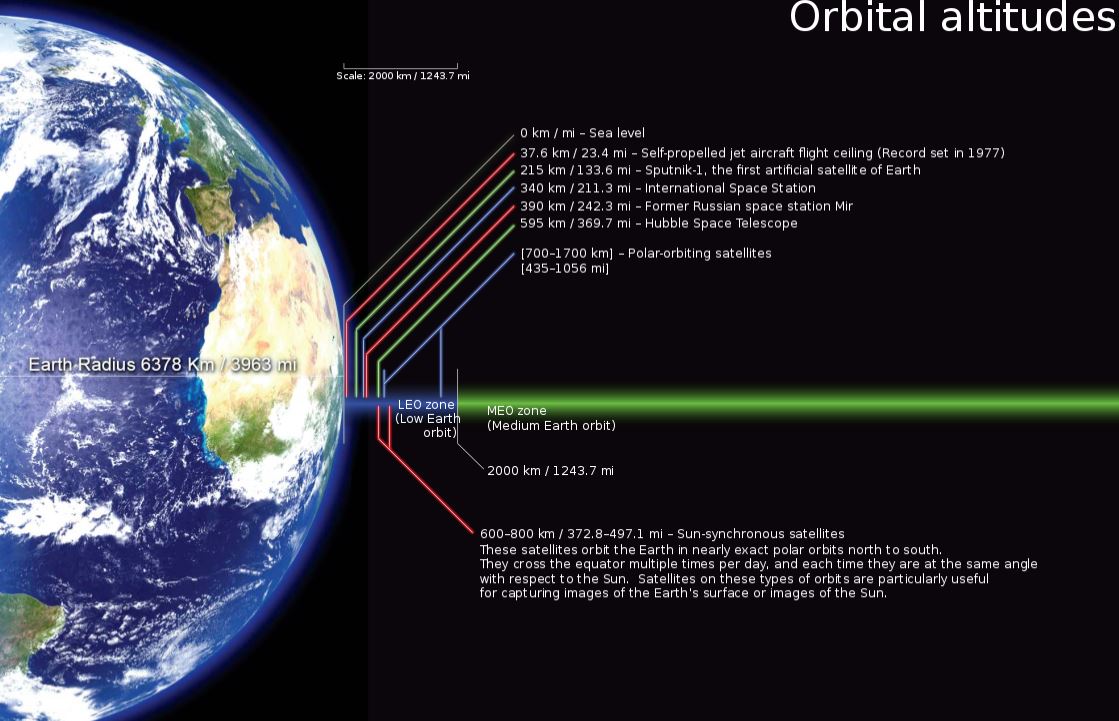 Orbital altitudes

Scale: 2000 km / 1243.7 mi

0 km / mi – Sea level
37.6 km / 23.4 mi – Self-propelled jet aircraft flight ceiling (Record set in 1977)
215 km / 133.6 mi – Sputnik-1, the first artificial satellite of Earth
340 km / 211.3 mi – International Space Station
390 km / 242.3 mi – Former Russian space station Mir
595 km / 369.7 mi – Hubble Space Telescope
[700–1700 km] – Polar-orbiting satellites
[435–1056 mi]

Earth Radius 6378 Km / 3963 mi

LEO zone
(Low Earth orbit)

MEO zone
(Medium Earth orbit)

2000 km / 1243.7 mi

600–800 km / 372.8–497.1 mi – Sun-synchronous satellites
These satellites orbit the Earth in nearly exact polar orbits north to south. They cross the equator multiple times per day, and each time they are at the same angle with respect to the Sun. Satellites on these types of orbits are particularly useful for capturing images of the Earth's surface or images of the Sun.